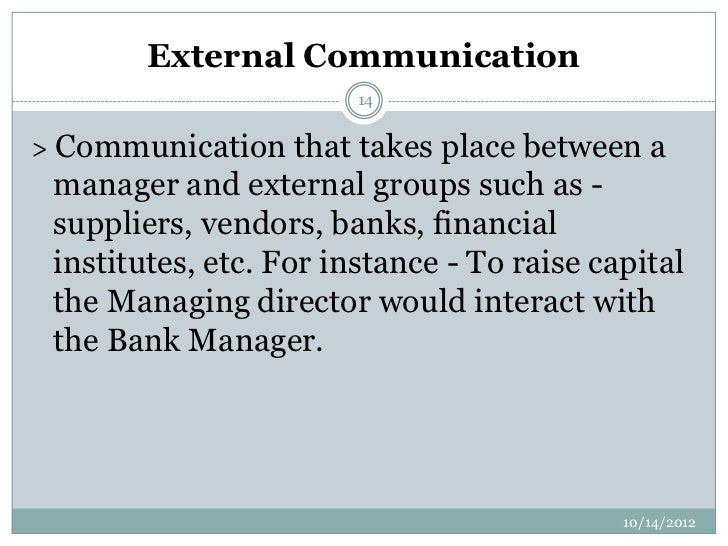 External Communication

14

> Communication that takes place between a manager and external groups such as - suppliers, vendors, banks, financial institutes, etc. For instance - To raise capital the Managing director would interact with the Bank Manager.

10/14/2012